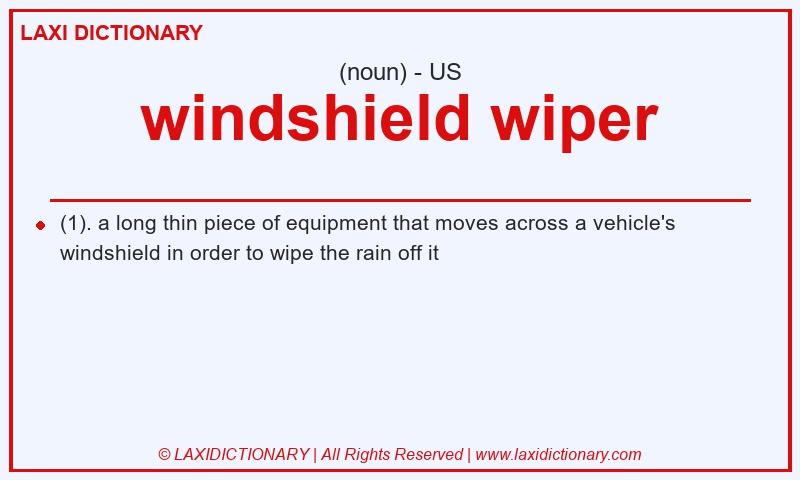 LAXI DICTIONARY

(noun) - US

windshield wiper

(1). a long thin piece of equipment that moves across a vehicle's windshield in order to wipe the rain off it

© LAXIDICTIONARY | All Rights Reserved | www.laxidictionary.com